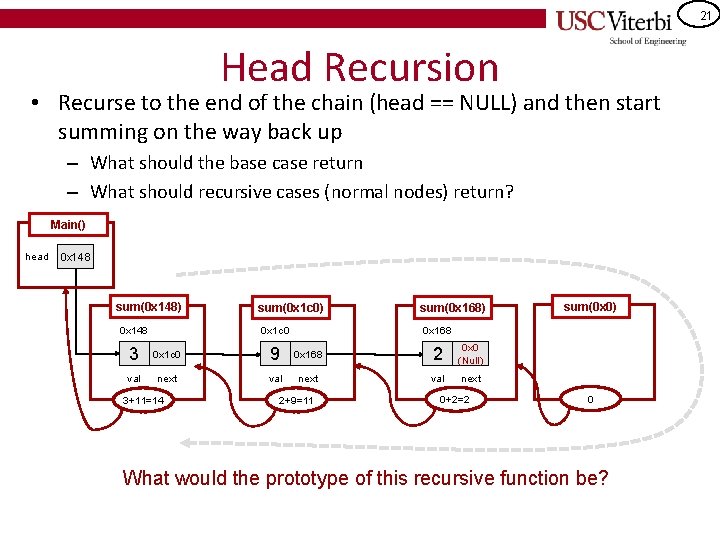 USC Viterbi
School of Engineering

21

Head Recursion

• Recurse to the end of the chain (head == NULL) and then start summing on the way back up
– What should the base case return
– What should recursive cases (normal nodes) return?

Main()
head 0x148

sum(0x148)
0x148
3 0x1c0
val next
3+11=14

sum(0x1c0)
0x1c0
9 0x168
val next
2+9=11

sum(0x168)
0x168
2 0x0 (Null)
val next
0+2=2

sum(0x0)
0

What would the prototype of this recursive function be?